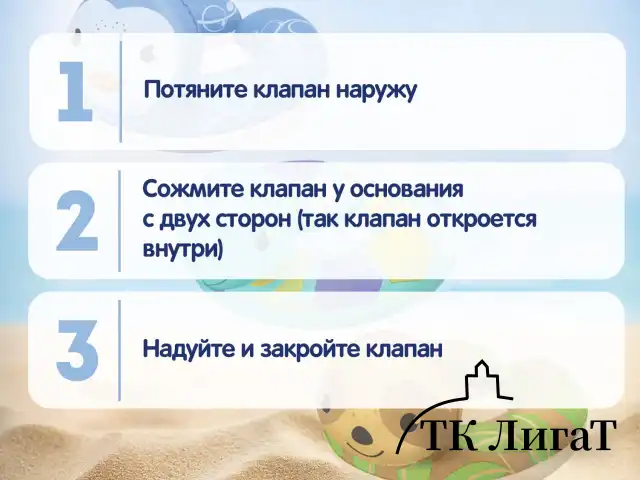 1

Потяните клапан наружу

2

Сожмите клапан у основания с двух сторон (так клапан откроется внутри)

3

Надуйте и закройте клапан

ТК ЛигаТ